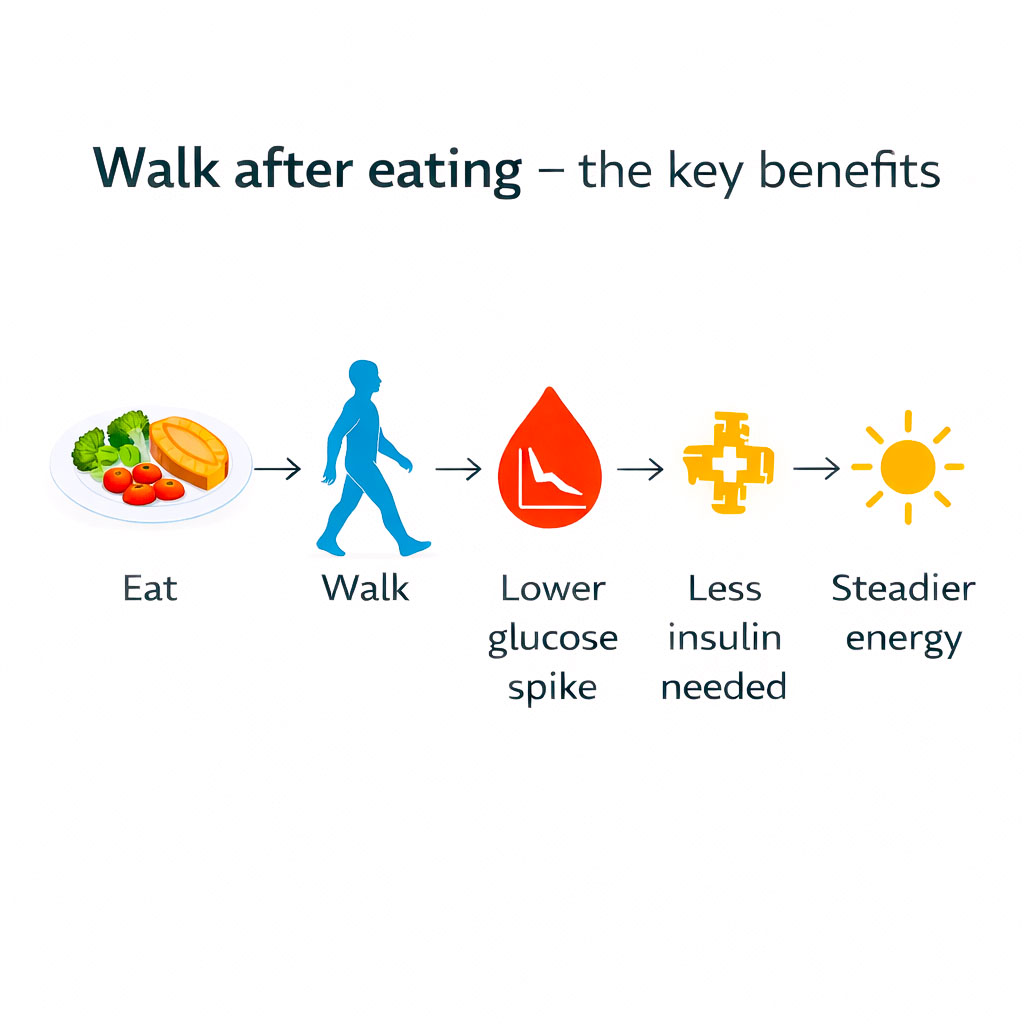 Walk after eating – the key benefits

Eat → Walk → Lower glucose spike → Less insulin needed → Steadier energy